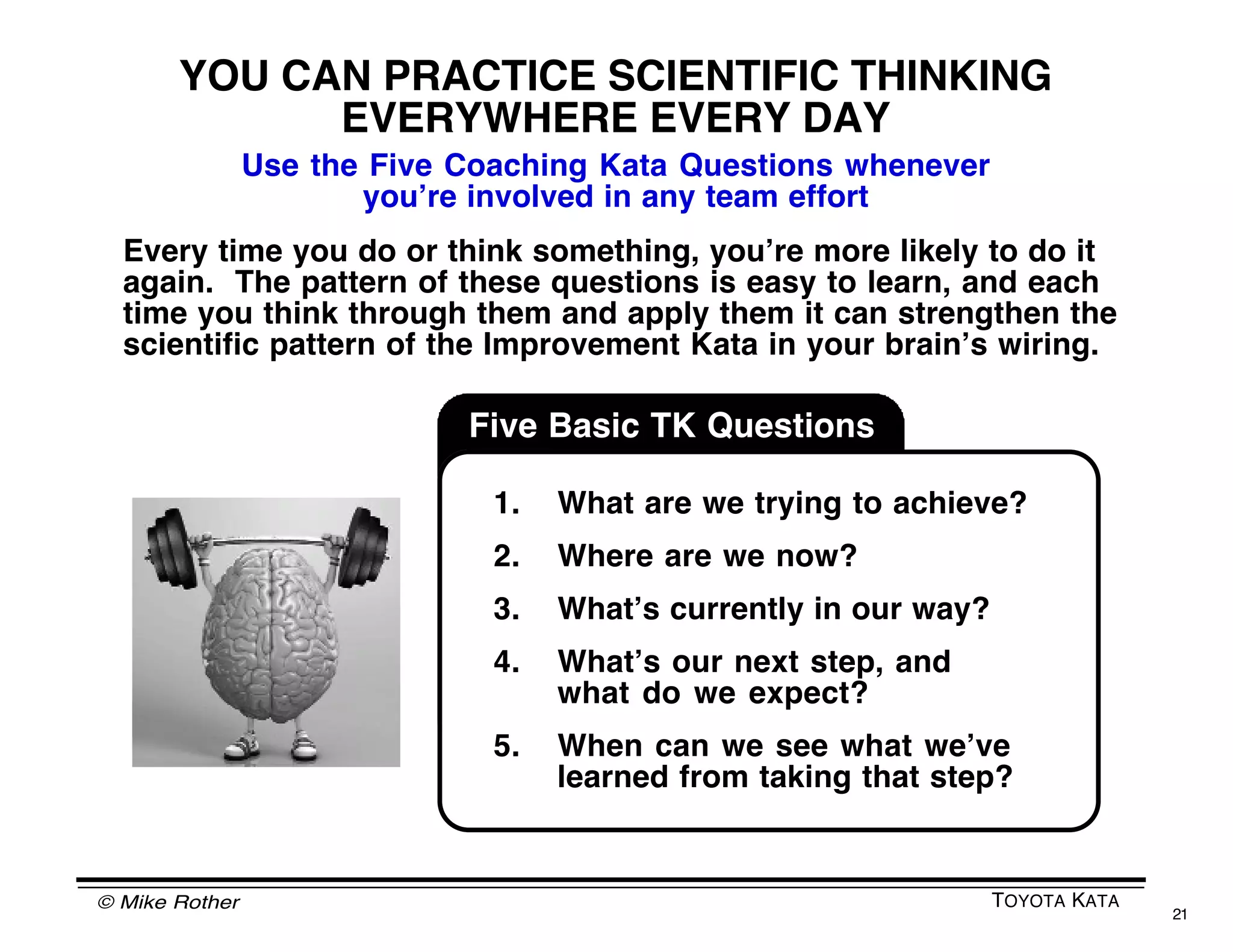 YOU CAN PRACTICE SCIENTIFIC THINKING EVERYWHERE EVERY DAY

Use the Five Coaching Kata Questions whenever you're involved in any team effort

Every time you do or think something, you're more likely to do it again. The pattern of these questions is easy to learn, and each time you think through them and apply them it can strengthen the scientific pattern of the Improvement Kata in your brain's wiring.

Five Basic TK Questions

1. What are we trying to achieve?
2. Where are we now?
3. What's currently in our way?
4. What's our next step, and what do we expect?
5. When can we see what we've learned from taking that step?

© Mike Rother

TOYOTA KATA

21